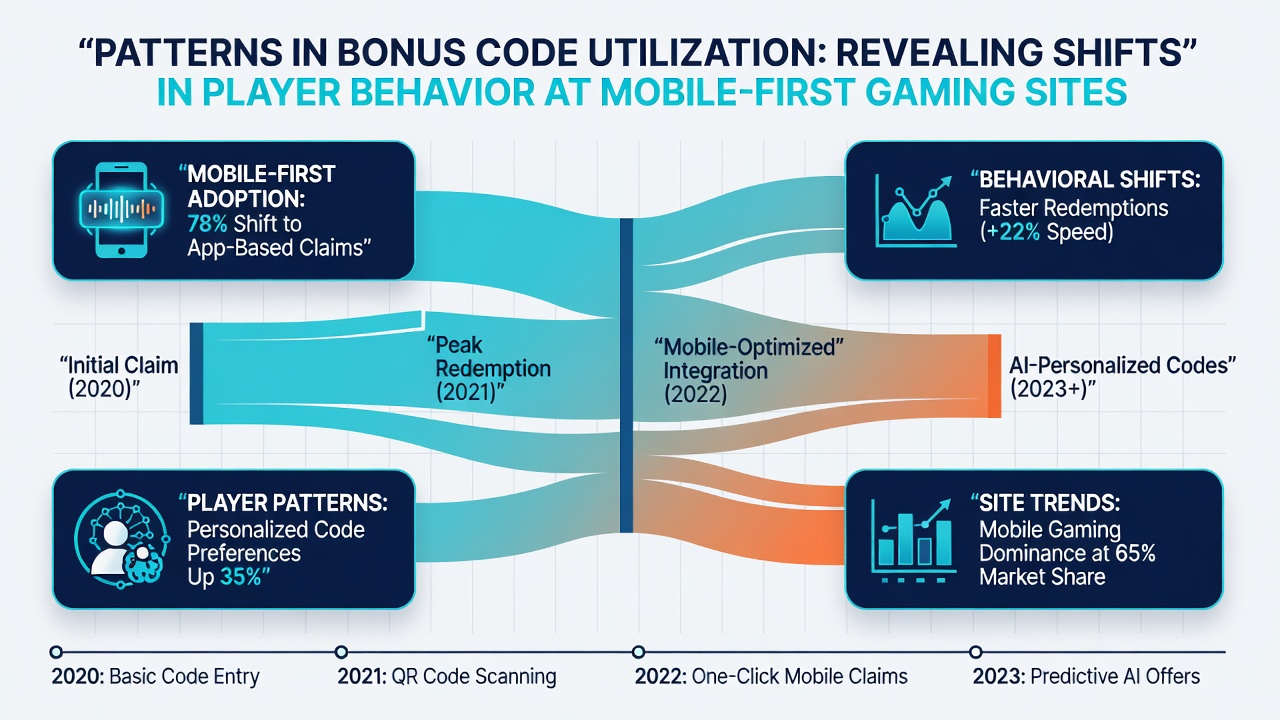 “PATTERNS IN BONUS CODE UTILIZATION: REVEALING SHIFTS”
IN PLAYER BEHAVIOR AT MOBILE-FIRST GAMING SITES

“MOBILE-FIRST ADOPTION: 78% Shift to App-Based Claims”

“BEHAVIORAL SHIFTS: Faster Redemptions (+22% Speed)

“Initial Claim (2020)”

“Peak Redemption (2021)”

“Mobile-Optimized” Integration (2022)

AI-Personalized Codes” (2023+)”

“PLAYER PATTERNS: Personalized Code Preferences Up 35%”

“SITE TRENDS: Mobile Gaming Dominance at 65% Market Share

2020: Basic Code Entry

2021: QR Code Scanning

2022: One-Click Mobile Claims

2023: Predictive AI Offers